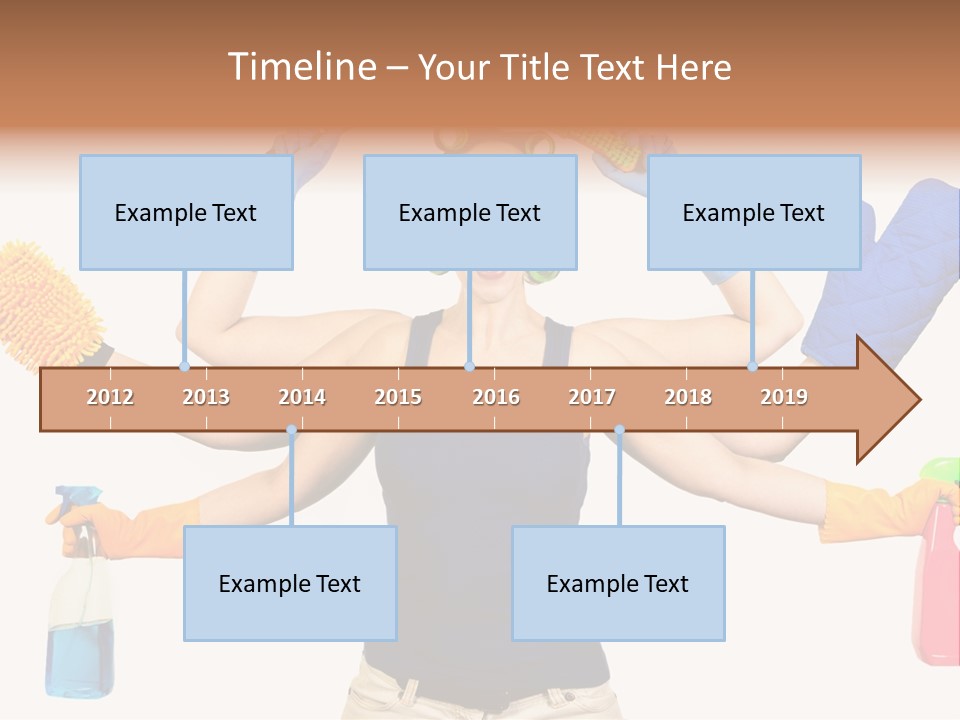 Timeline – Your Title Text Here

Example Text

Example Text

Example Text

2012 2013 2014 2015 2016 2017 2018 2019

Example Text

Example Text